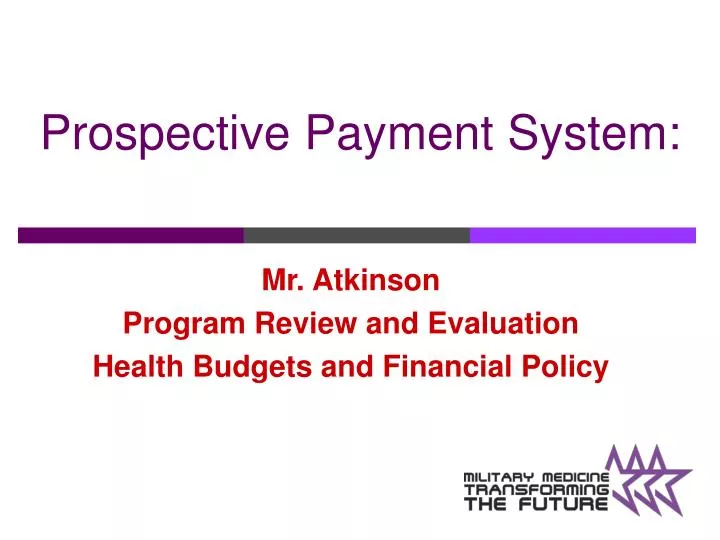 Prospective Payment System:

Mr. Atkinson
Program Review and Evaluation
Health Budgets and Financial Policy

MILITARY MEDICINE
TRANSFORMING
THE FUTURE